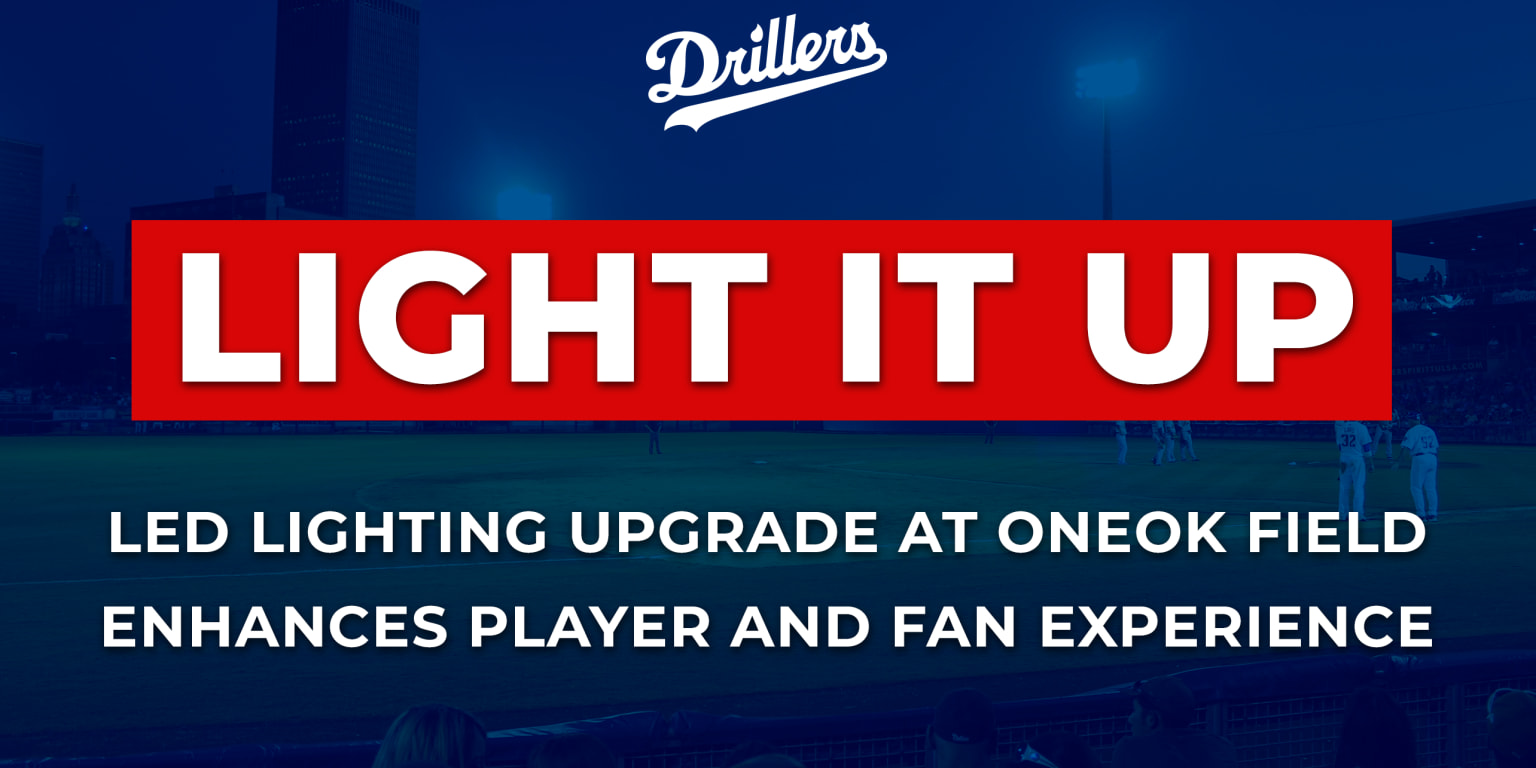 Drillers

LIGHT IT UP

LED LIGHTING UPGRADE AT ONEOK FIELD ENHANCES PLAYER AND FAN EXPERIENCE